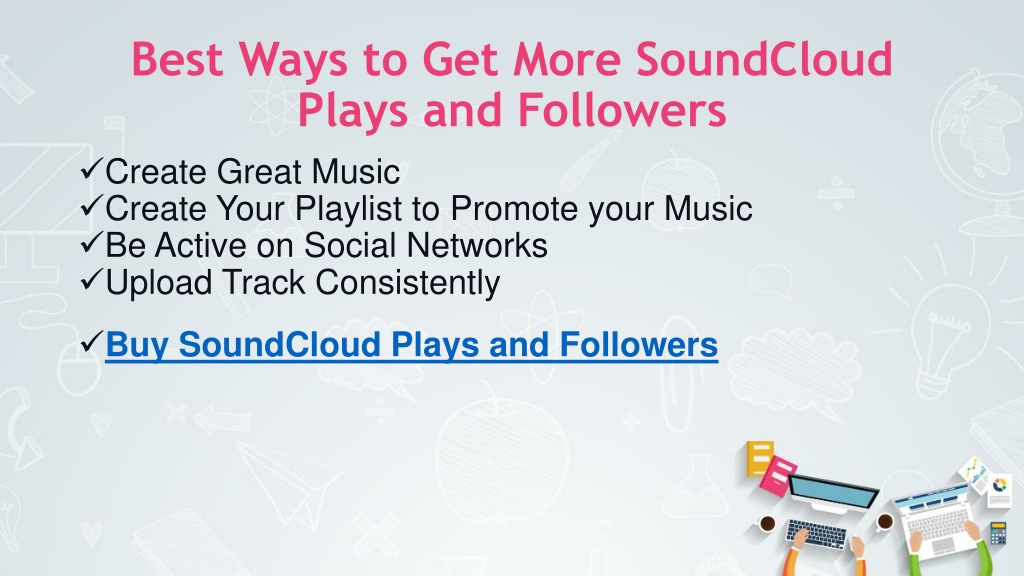 Best Ways to Get More SoundCloud Plays and Followers

✓Create Great Music
✓Create Your Playlist to Promote your Music
✓Be Active on Social Networks
✓Upload Track Consistently

✓Buy SoundCloud Plays and Followers